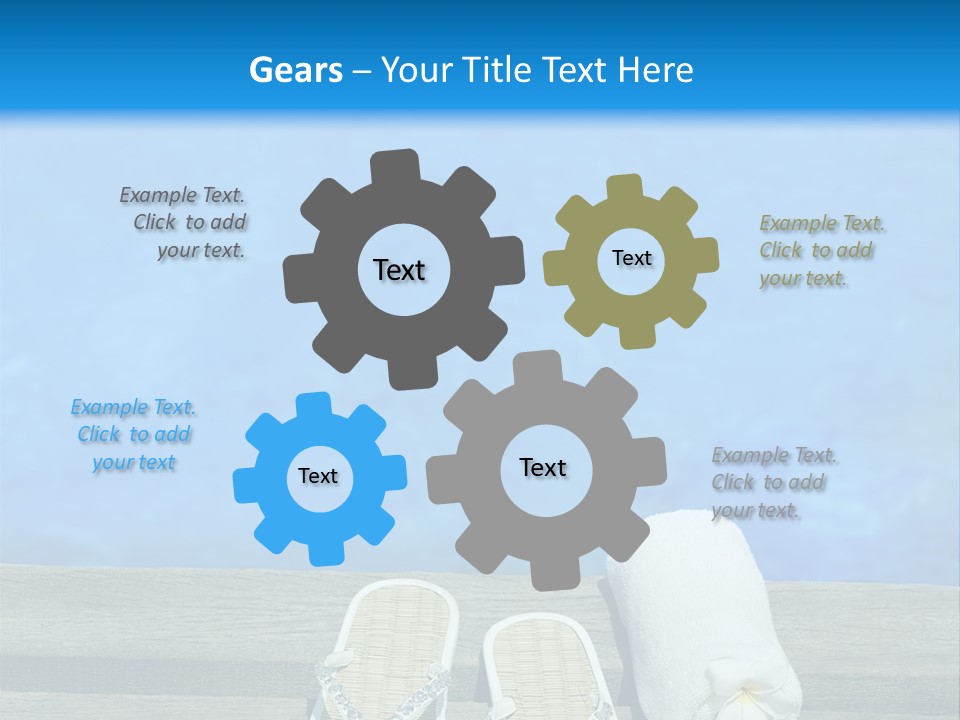 Gears – Your Title Text Here

Example Text. Click to add your text.

Text

Text

Example Text. Click to add your text.

Example Text. Click to add your text

Text

Text

Example Text. Click to add your text.